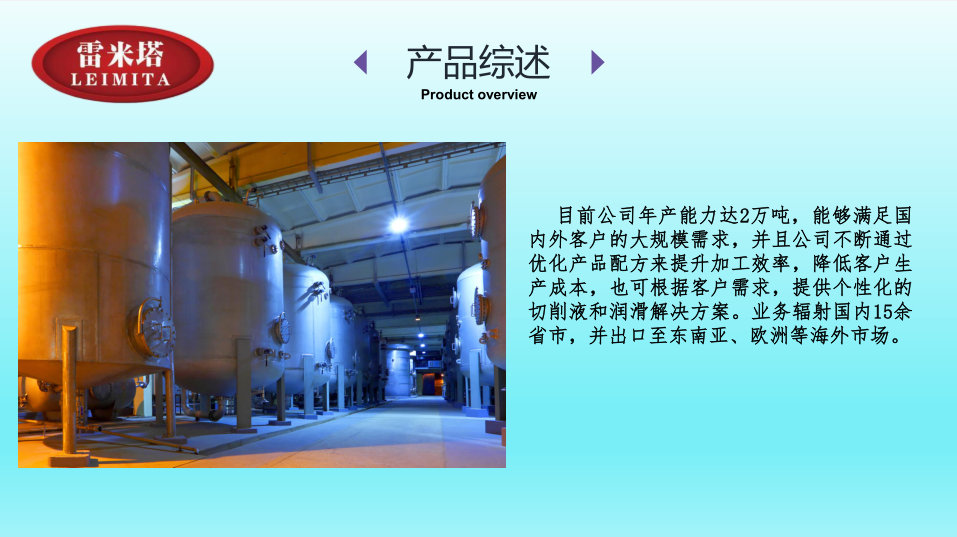 雷米塔
LEIMITA

产品综述
Product overview

目前公司年产能力达2万吨，能够满足国内外客户的大规模需求，并且公司不断通过优化产品配方来提升加工效率，降低客户生产成本，也可根据客户需求，提供个性化的切削液和润滑解决方案。业务辐射国内15余省市，并出口至东南亚、欧洲等海外市场。